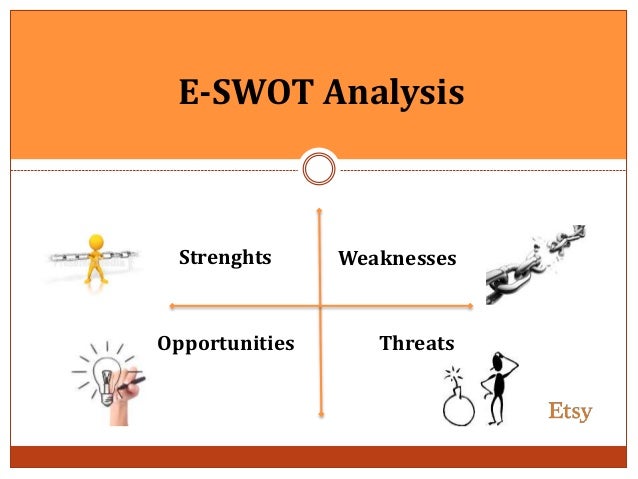 E-SWOT Analysis

Strenghts

Weaknesses

Opportunities

Threats

Etsy